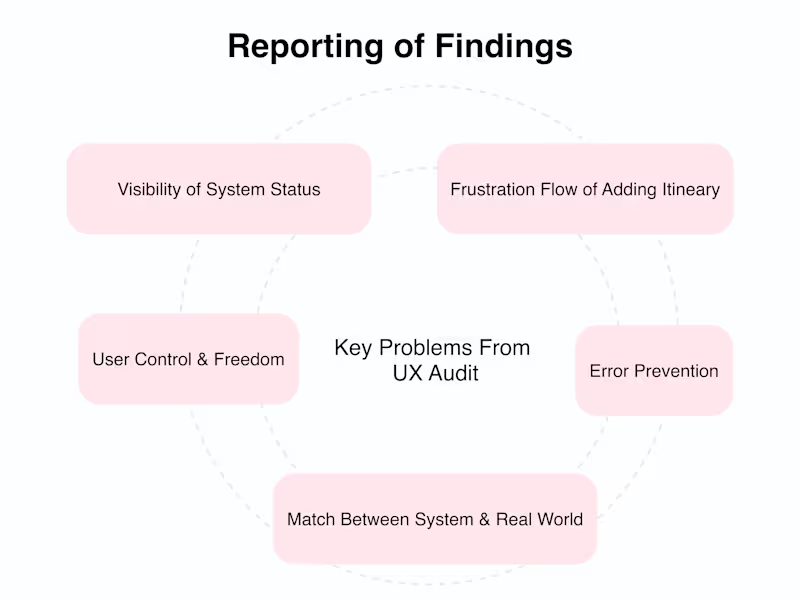 Reporting of Findings

Visibility of System Status

Frustration Flow of Adding Itineary

User Control & Freedom

Key Problems From UX Audit

Error Prevention

Match Between System & Real World